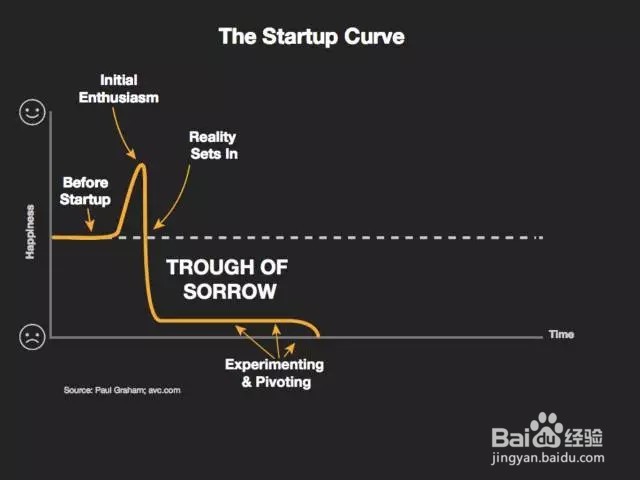 The Startup Curve

Initial Enthusiasm

Reality Sets In

Before Startup

Happiness

TROUGH OF SORROW

Time

Experimenting & Pivoting

Source: Paul Graham; avc.com

Baidu经验
jingyan.baidu.com